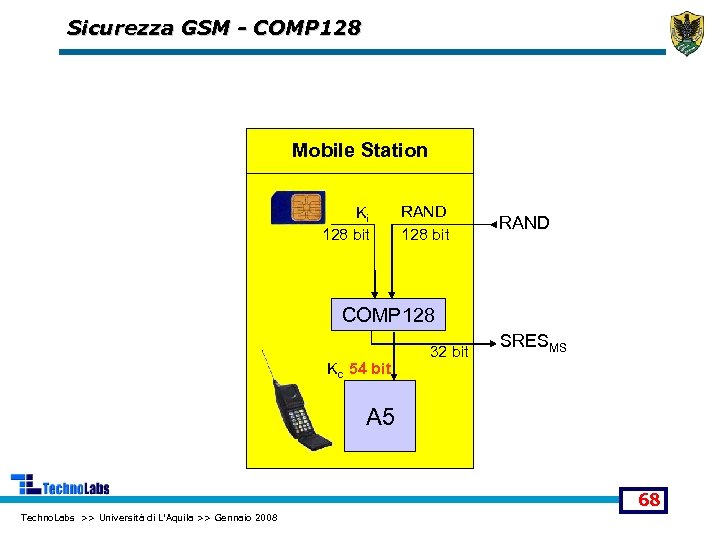 Sicurezza GSM - COMP128

Mobile Station

$K_i$
128 bit

RAND
128 bit

RAND

COMP128

32 bit

$SRES_{MS}$

$K_c$ 54 bit

A5

TechnoLabs

68

TechnoLabs >> Università di L'Aquila >> Gennaio 2008